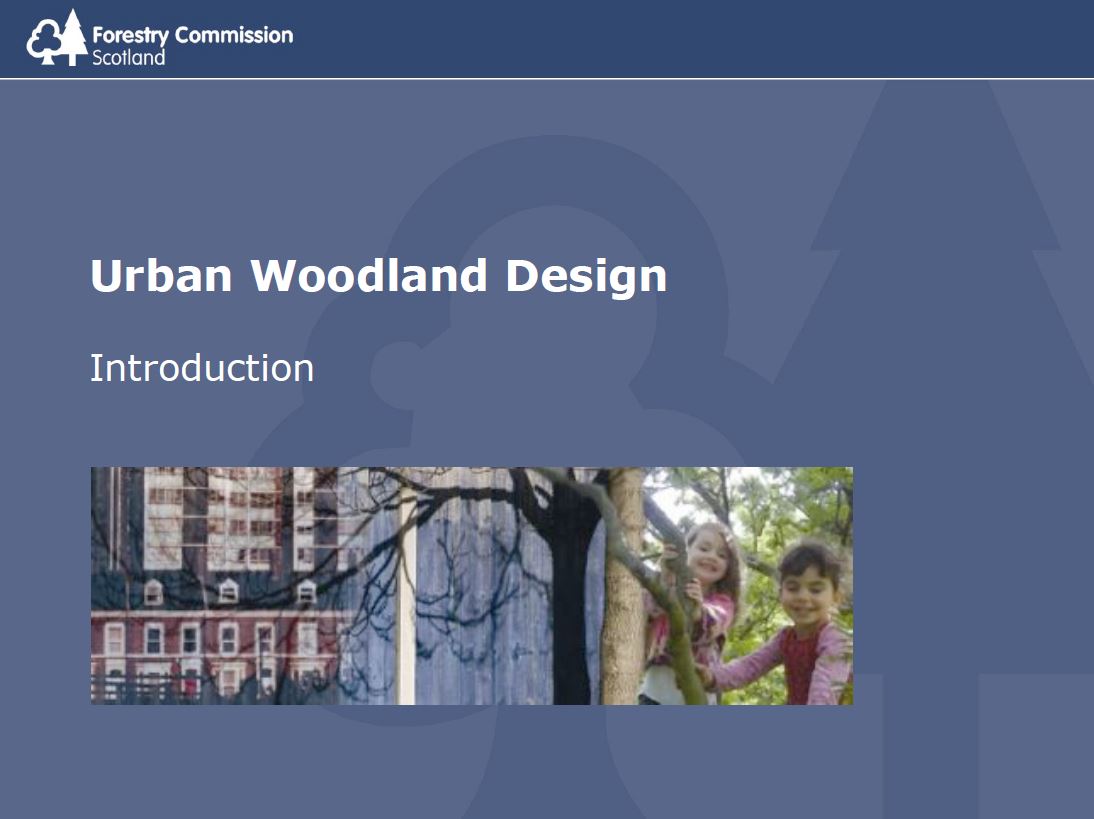 Forestry Commission
Scotland

Urban Woodland Design

Introduction